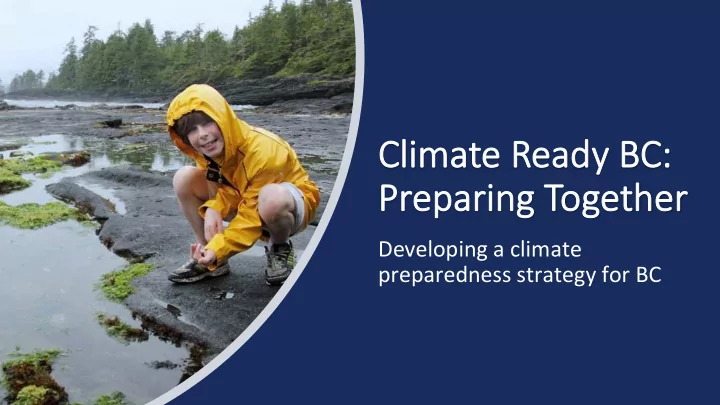 Climate Ready BC: Preparing Together

Developing a climate preparedness strategy for BC